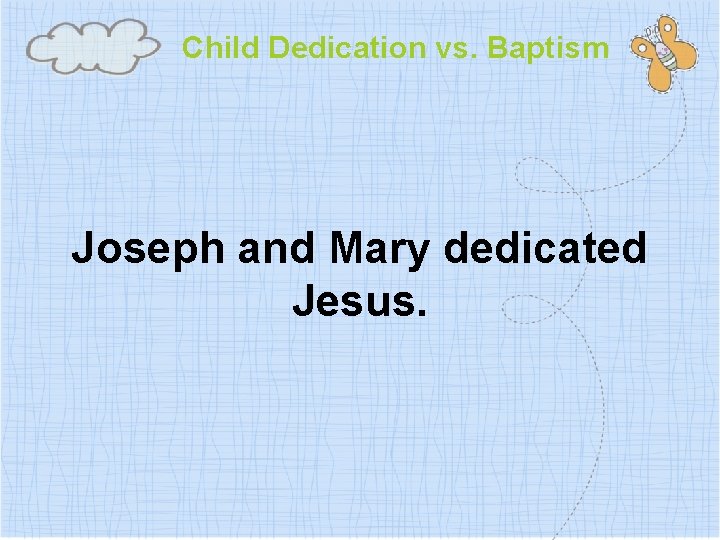 Child Dedication vs. Baptism

Joseph and Mary dedicated Jesus.